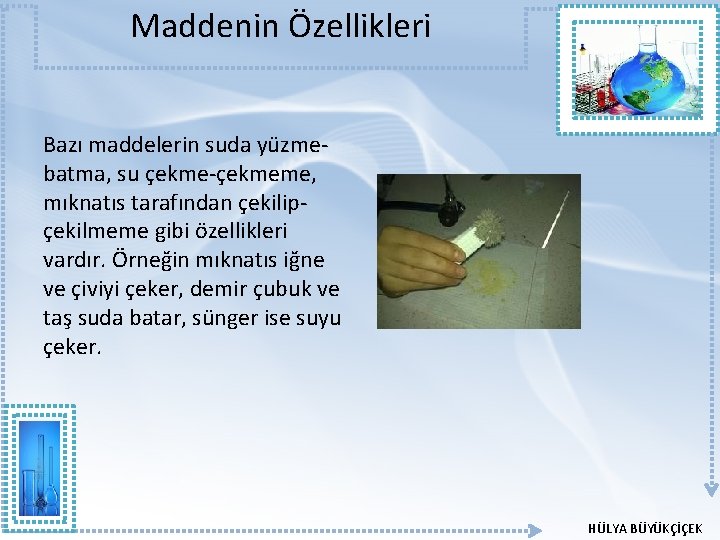 Maddenin Özellikleri

Bazı maddelerin suda yüzme-batma, su çekme-çekmeme, mıknatıs tarafından çekilip-çekilmeme gibi özellikleri vardır. Örneğin mıknatıs iğne ve çiviyi çeker, demir çubuk ve taş suda batar, sünger ise suyu çeker.

HÜLYA BÜYÜKÇİÇEK